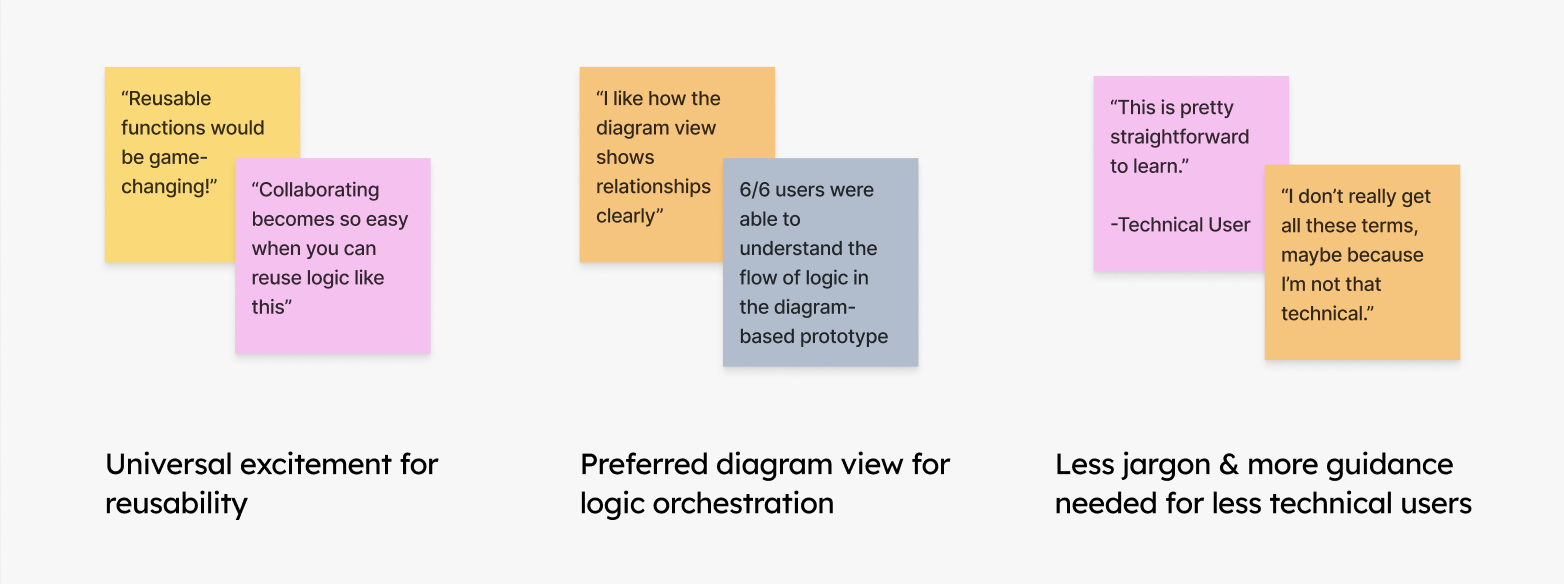 “Reusable functions would be game-changing!”

“Collaborating becomes so easy when you can reuse logic like this”

Universal excitement for reusability

“I like how the diagram view shows relationships clearly”

6/6 users were able to understand the flow of logic in the diagram-based prototype

Preferred diagram view for logic orchestration

“This is pretty straightforward to learn.”

-Technical User

“I don’t really get all these terms, maybe because I’m not that technical.”

Less jargon & more guidance needed for less technical users